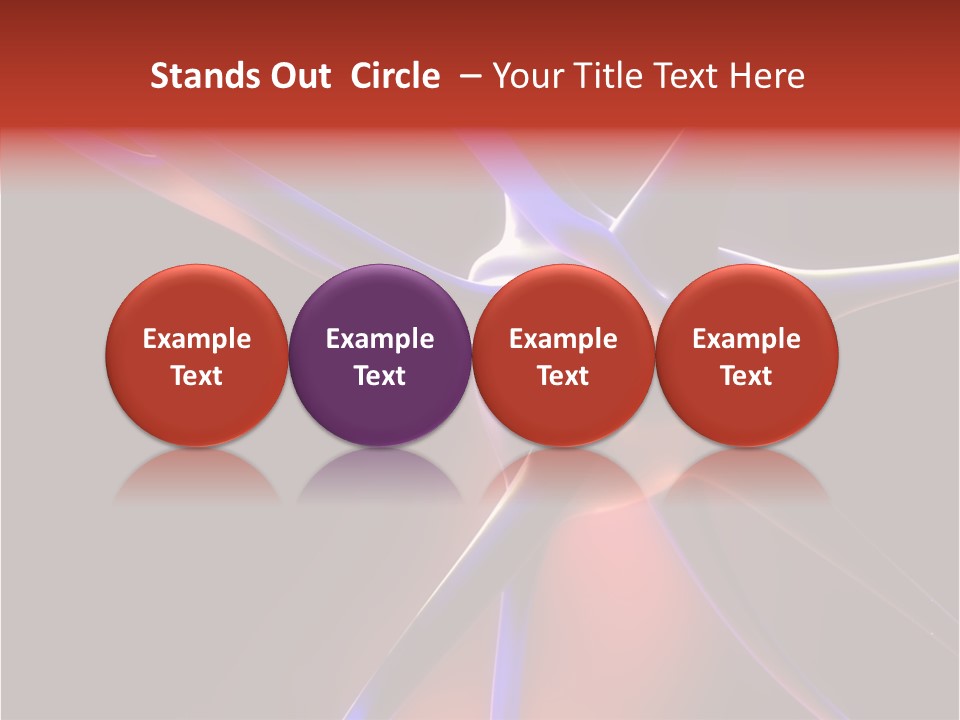 Stands Out Circle – Your Title Text Here

Example Text

Example Text

Example Text

Example Text